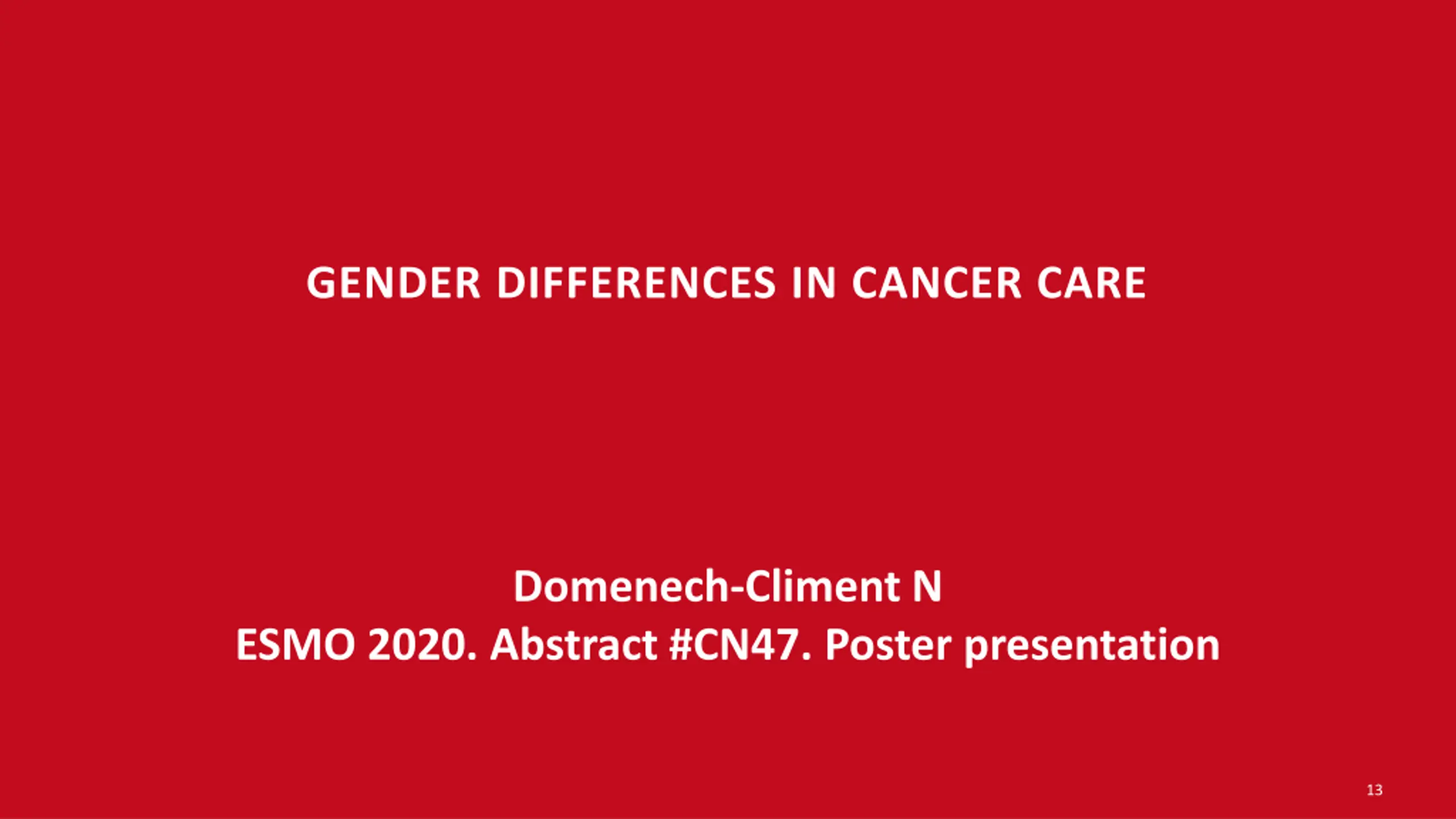 GENDER DIFFERENCES IN CANCER CARE

Domenech-Climent N
ESMO 2020. Abstract #CN47. Poster presentation

13